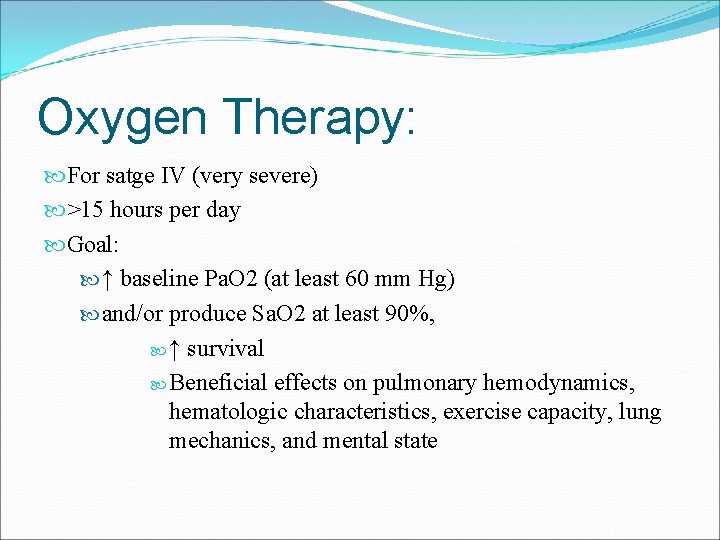 Oxygen Therapy:

For satge IV (very severe)

>15 hours per day

Goal:

↑ baseline PaO2 (at least 60 mm Hg)

and/or produce SaO2 at least 90%,

↑ survival

Beneficial effects on pulmonary hemodynamics, hematologic characteristics, exercise capacity, lung mechanics, and mental state